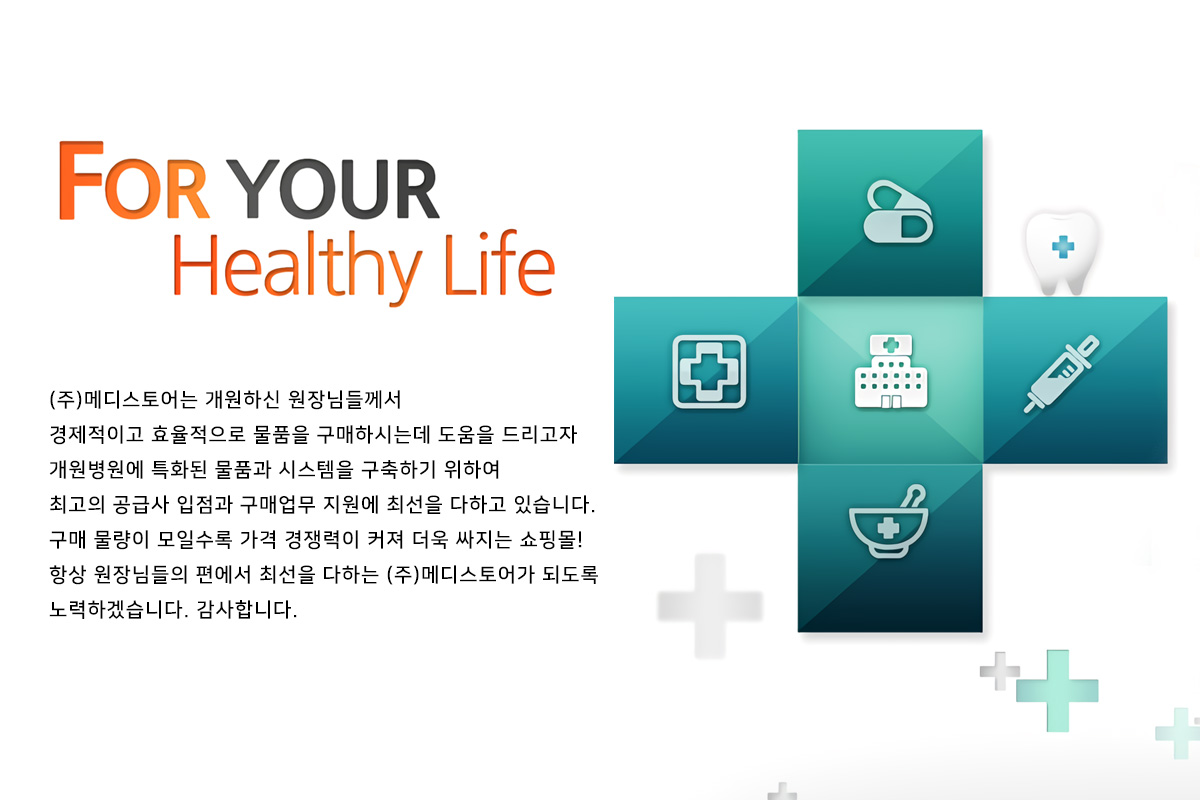 FOR YOUR
Healthy Life

(주)메디스토어는 개원하신 원장님들께서 경제적이고 효율적으로 물품을 구매하시는데 도움을 드리고자 개원병원에 특화된 물품과 시스템을 구축하기 위하여 최고의 공급사 입점과 구매업무 지원에 최선을 다하고 있습니다. 구매 물량이 모일수록 가격 경쟁력이 커져 더욱 싸지는 쇼핑몰! 항상 원장님들의 편에서 최선을 다하는 (주)메디스토어가 되도록 노력하겠습니다. 감사합니다.